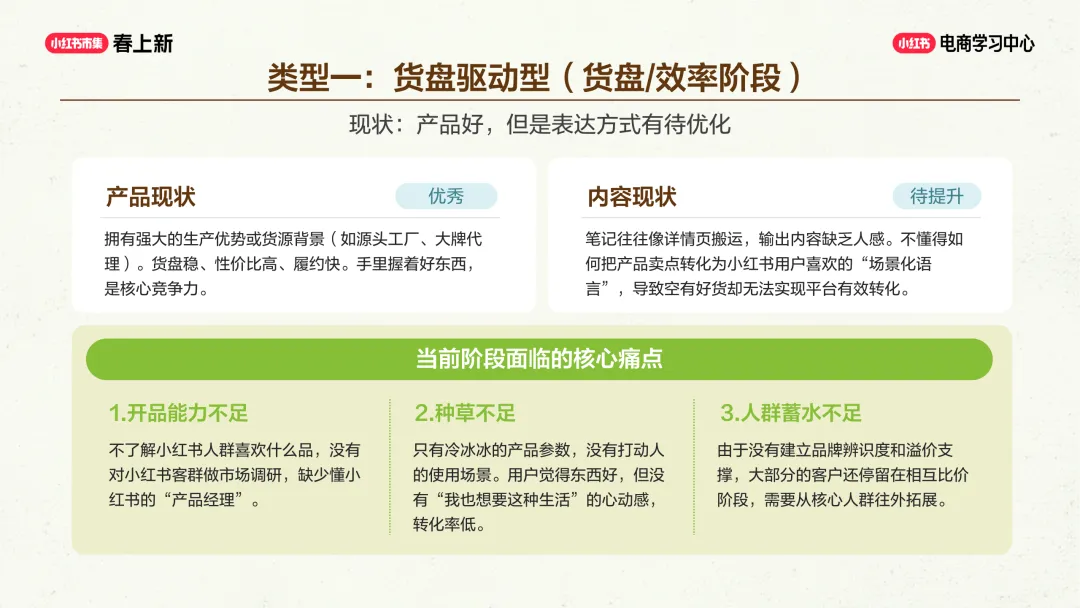 小红书市集 春上新

小红书 电商学习中心

类型一：货盘驱动型（货盘/效率阶段）

现状：产品好，但是表达方式有待优化

产品现状

优秀

拥有强大的生产优势或货源背景（如源头工厂、大牌代理）。货盘稳、性价比高、履约快。手里握着好东西，是核心竞争力。

内容现状

待提升

笔记往往像详情页搬运，输出内容缺乏人感。不懂得如何把产品卖点转化为小红书用户喜欢的“场景化语言”，导致空有好货却无法实现平台有效转化。

当前阶段面临的核心痛点

1.开品能力不足

不了解小红书人群喜欢什么品，没有对小红书客群做市场调研，缺少懂小红书的“产品经理”。

2.种草不足

只有冷冰冰的产品参数，没有打动人的使用场景。用户觉得东西好，但没有“我也想要这种生活”的心动感，转化率低。

3.人群蓄水不足

由于没有建立品牌辨识度和溢价支撑，大部分的客户还停留在相互比价阶段，需要从核心人群往外拓展。